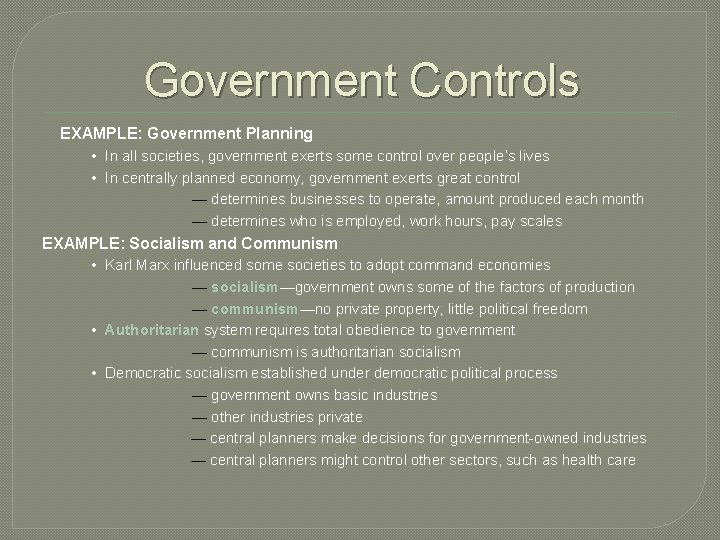 Government Controls

EXAMPLE: Government Planning

• In all societies, government exerts some control over people's lives
• In centrally planned economy, government exerts great control
— determines businesses to operate, amount produced each month
— determines who is employed, work hours, pay scales

EXAMPLE: Socialism and Communism

• Karl Marx influenced some societies to adopt command economies
— socialism—government owns some of the factors of production
— communism—no private property; little political freedom
• Authoritarian system requires total obedience to government
— communism is authoritarian socialism
• Democratic socialism established under democratic political process
— government owns basic industries
— other industries private
— central planners make decisions for government-owned industries
— central planners might control other sectors, such as health care